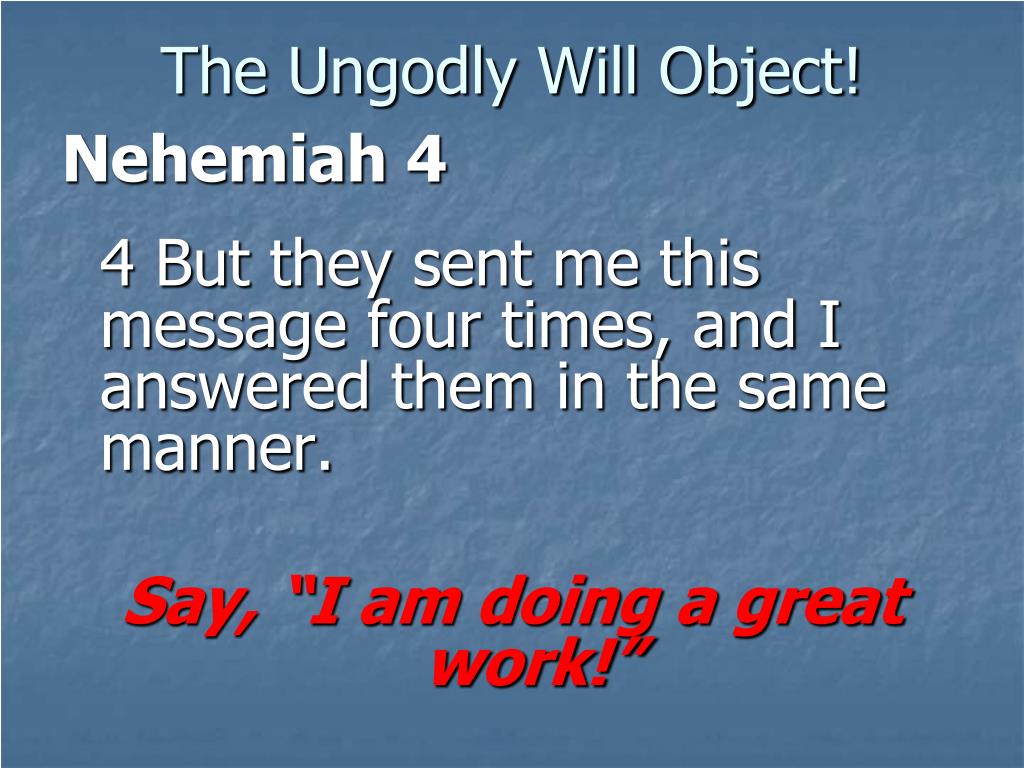 The Ungodly Will Object!

Nehemiah 4

4 But they sent me this message four times, and I answered them in the same manner.

Say, "I am doing a great work!"